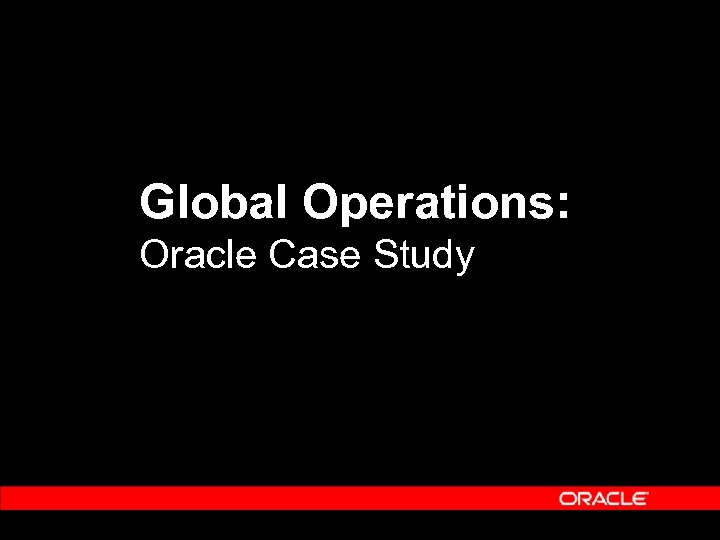 Global Operations:
Oracle Case Study

ORACLE